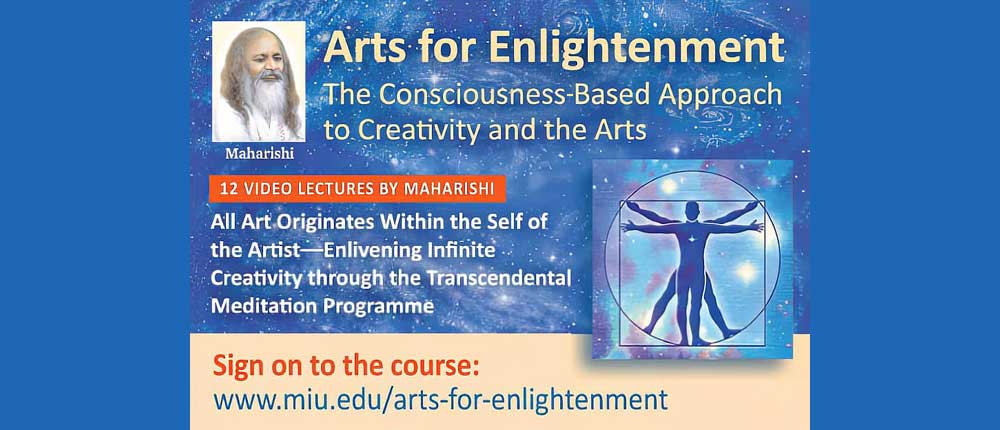 Maharishi

Arts for Enlightenment

The Consciousness-Based Approach to Creativity and the Arts

12 VIDEO LECTURES BY MAHARISHI

All Art Originates Within the Self of the Artist—Enlivening Infinite Creativity through the Transcendental Meditation Programme

Sign on to the course:
www.miu.edu/arts-for-enlightenment